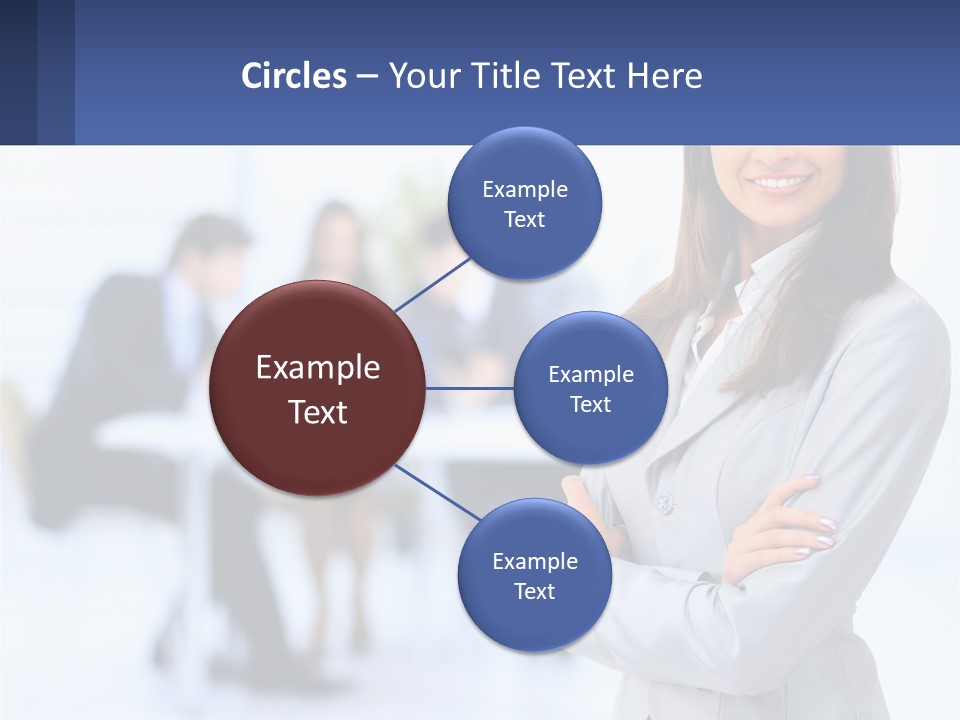 Circles – Your Title Text Here

Example Text

Example Text

Example Text

Example Text